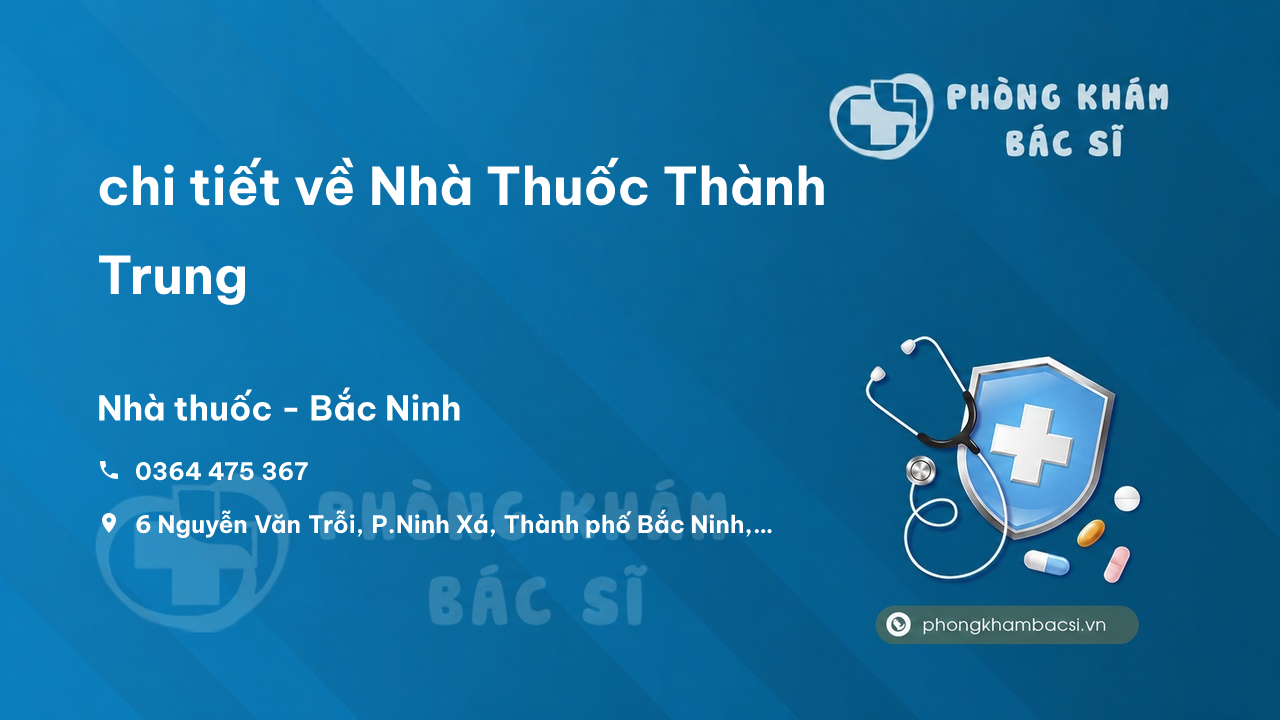 PHÒNG KHÁM BÁC SĨ

chi tiết về Nhà Thuốc Thành Trung

Nhà thuốc - Bắc Ninh

0364 475 367

6 Nguyễn Văn Trỗi, P.Ninh Xá, Thành phố Bắc Ninh,...

PHÒNG KHÁM BÁC SĨ

phongkhambacsi.vn